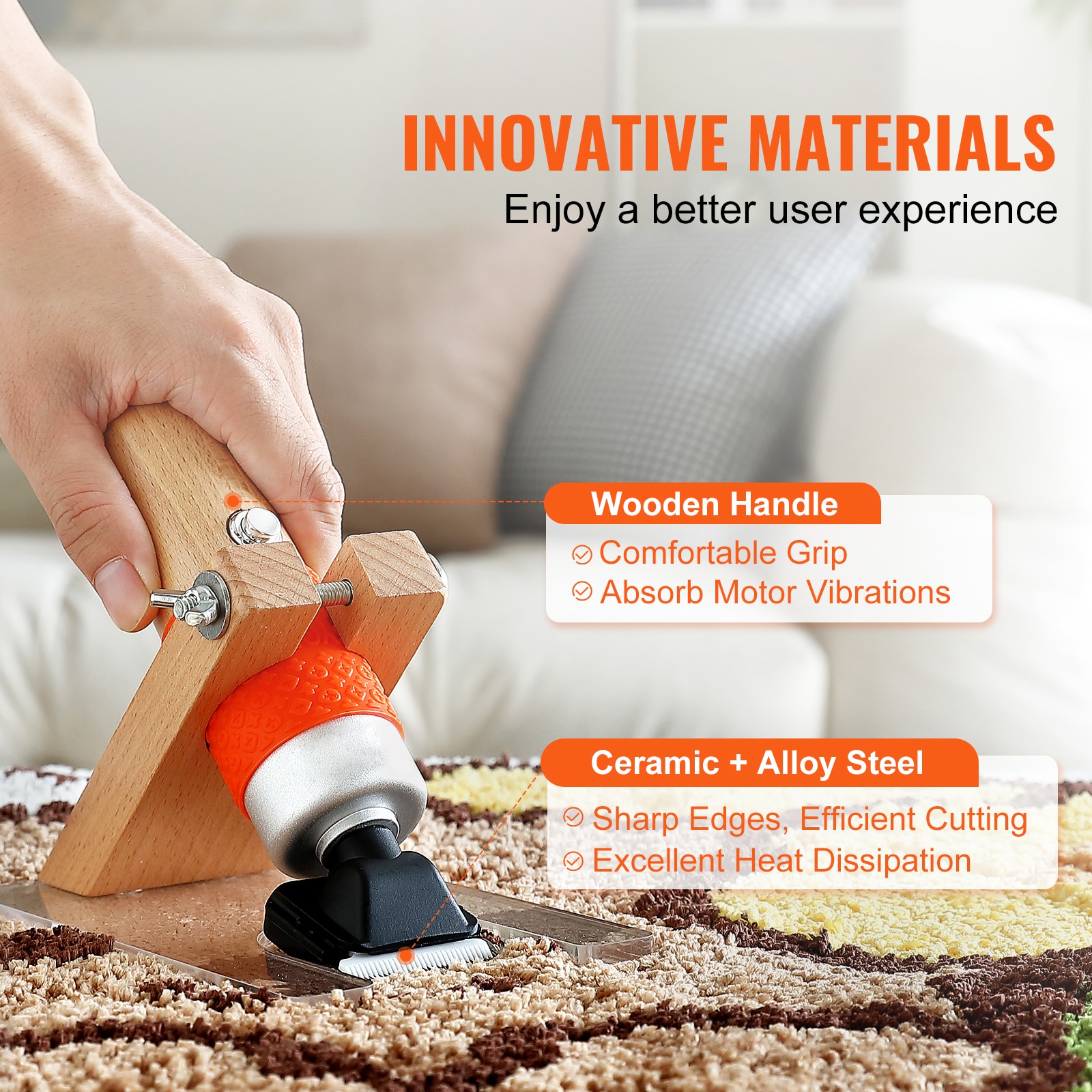 INNOVATIVE MATERIALS
Enjoy a better user experience

Wooden Handle
Comfortable Grip
Absorb Motor Vibrations

Ceramic + Alloy Steel
Sharp Edges, Efficient Cutting
Excellent Heat Dissipation